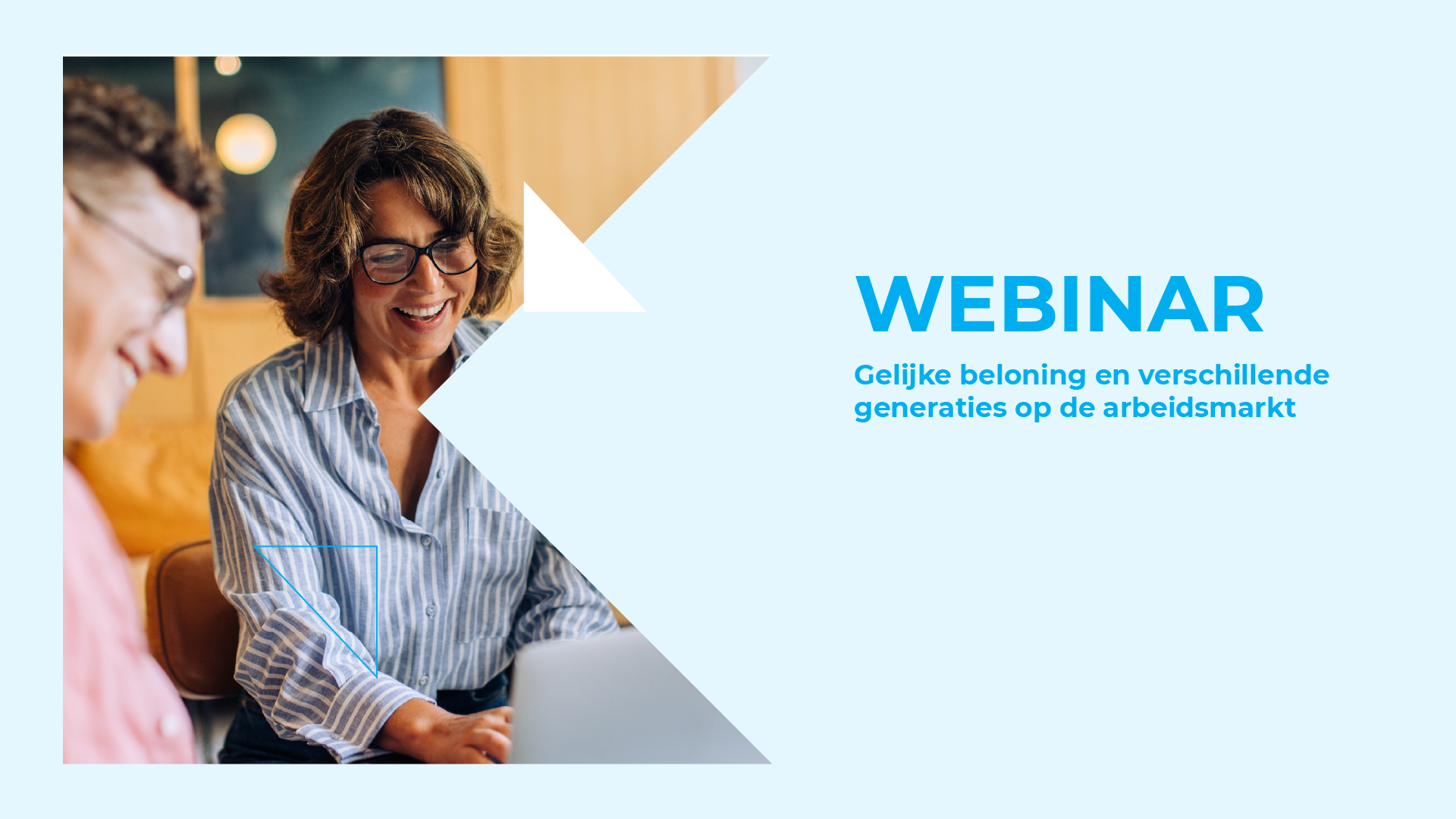 WEBINAR

Gelijke beloning en verschillende generaties op de arbeidsmarkt